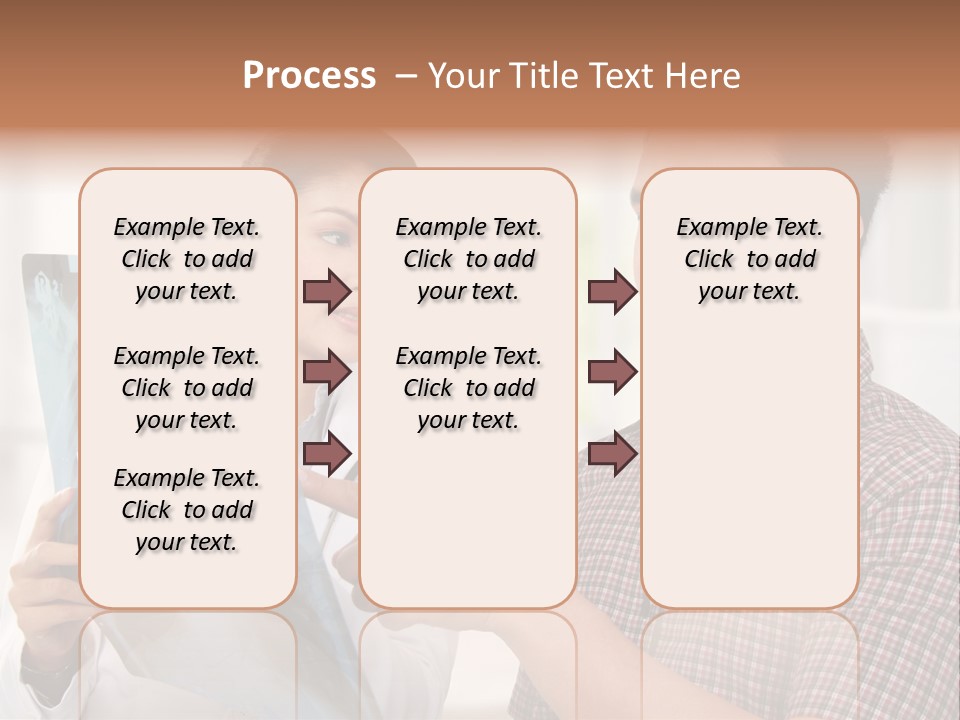 Process – Your Title Text Here

Example Text. Click to add your text.

Example Text. Click to add your text.

Example Text. Click to add your text.

Example Text. Click to add your text.

Example Text. Click to add your text.

Example Text. Click to add your text.